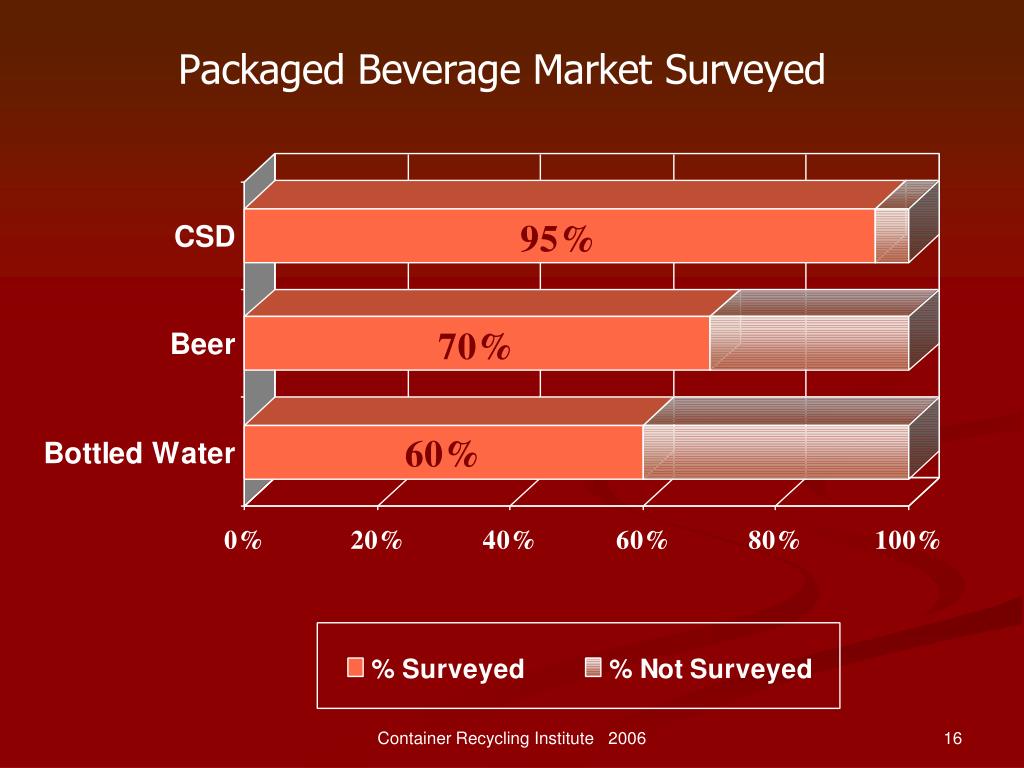 Packaged Beverage Market Surveyed

CSD
95%

Beer
70%

Bottled Water
60%

0%
20%
40%
60%
80%
100%

% Surveyed
% Not Surveyed

Container Recycling Institute 2006

16